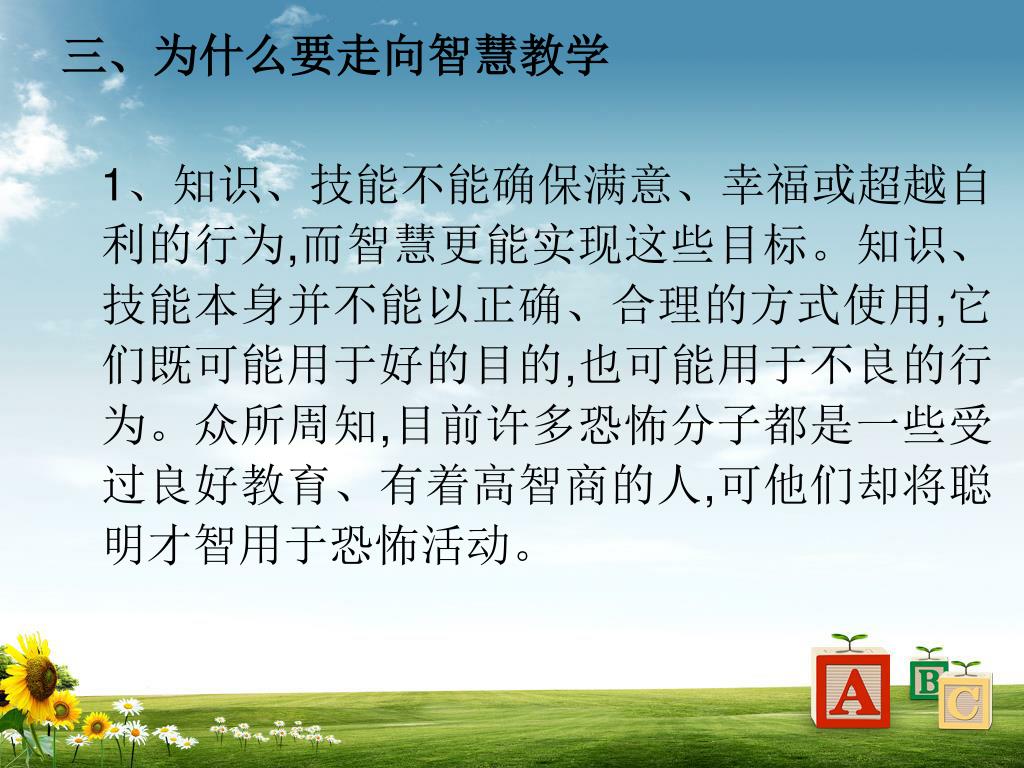 三、为什么要走向智慧教学

1、知识、技能不能确保满意、幸福或超越自利的行为,而智慧更能实现这些目标。知识、技能本身并不能以正确、合理的方式使用,它们既可能用于好的目的,也可能用于不良的行为。众所周知,目前许多恐怖分子都是一些受过良好教育、有着高智商的人,可他们却将聪明才智用于恐怖活动。

A B C